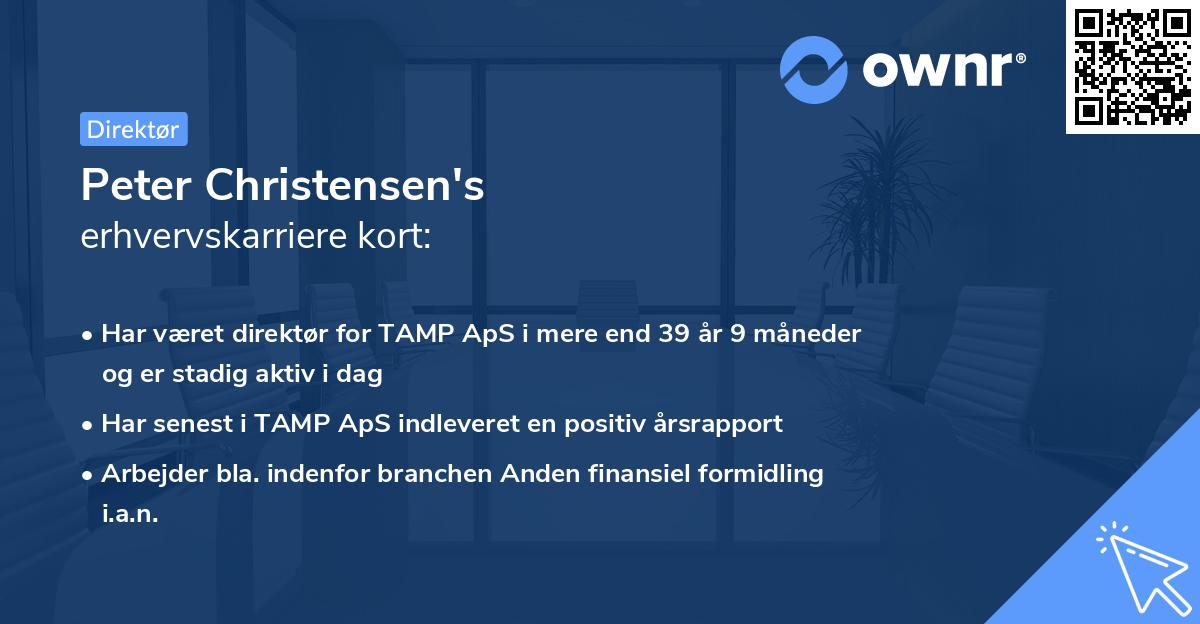 ownr®

Direktør

Peter Christensen's
erhvervskarriere kort:

• Har været direktør for TAMP ApS i mere end 39 år 9 måneder og er stadig aktiv i dag
• Har senest i TAMP ApS indleveret en positiv årsrapport
• Arbejder bla. indenfor branchen Anden finansiel formidling i.a.n.